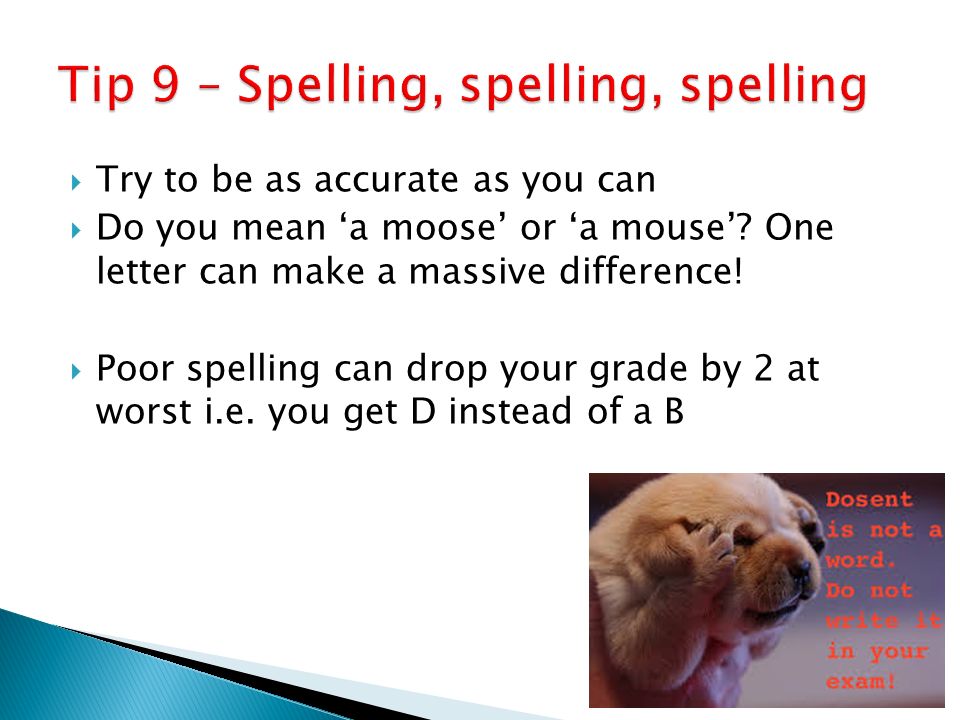 Tip 9 – Spelling, spelling, spelling

Try to be as accurate as you can
Do you mean ‘a moose’ or ‘a mouse’? One letter can make a massive difference!

Poor spelling can drop your grade by 2 at worst i.e. you get D instead of a B

Dosent is not a word. Do not write it in your exam!